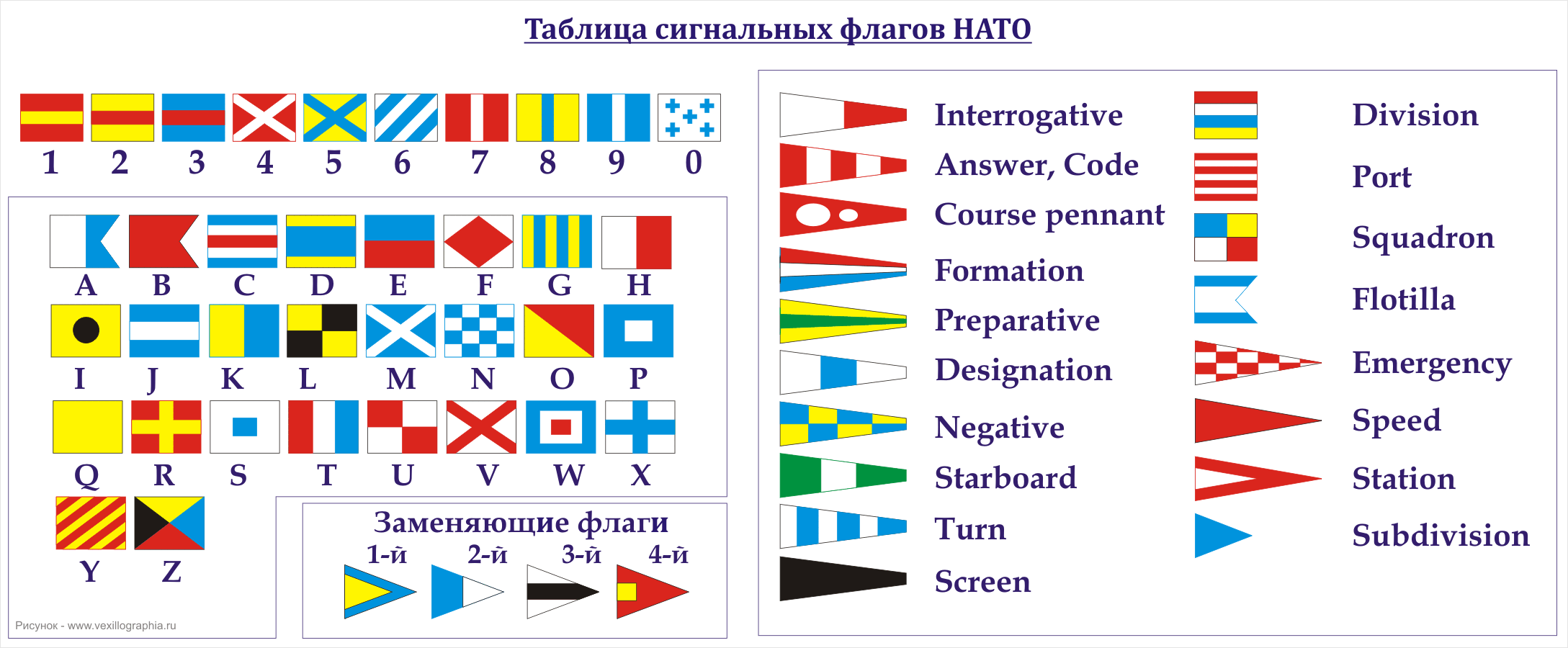 Таблица сигнальных флагов НАТО

1 2 3 4 5 6 7 8 9 0

A B C D E F G H

I J K L M N O P

Q R S T U V W X

Y Z

Заменяющие флаги
1-й 2-й 3-й 4-й

Рисунок - www.vexillographia.ru

Interrogative
Answer, Code
Course pennant
Formation
Preparative
Designation
Negative
Starboard
Turn
Screen

Division
Port
Squadron
Flotilla
Emergency
Speed
Station
Subdivision